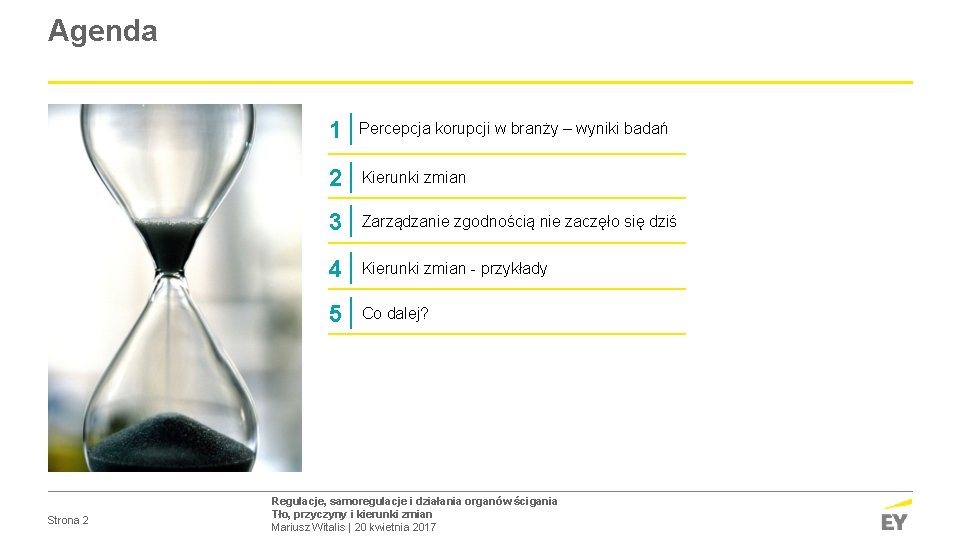 Agenda

1 Percepcja korupcji w branży – wyniki badań

2 Kierunki zmian

3 Zarządzanie zgodnością nie zaczęło się dziś

4 Kierunki zmian - przykłady

5 Co dalej?

Strona 2

Regulacje, samoregulacje i działania organów ścigania
Tło, przyczyny i kierunki zmian
Mariusz Witalis | 20 kwietnia 2017

EY